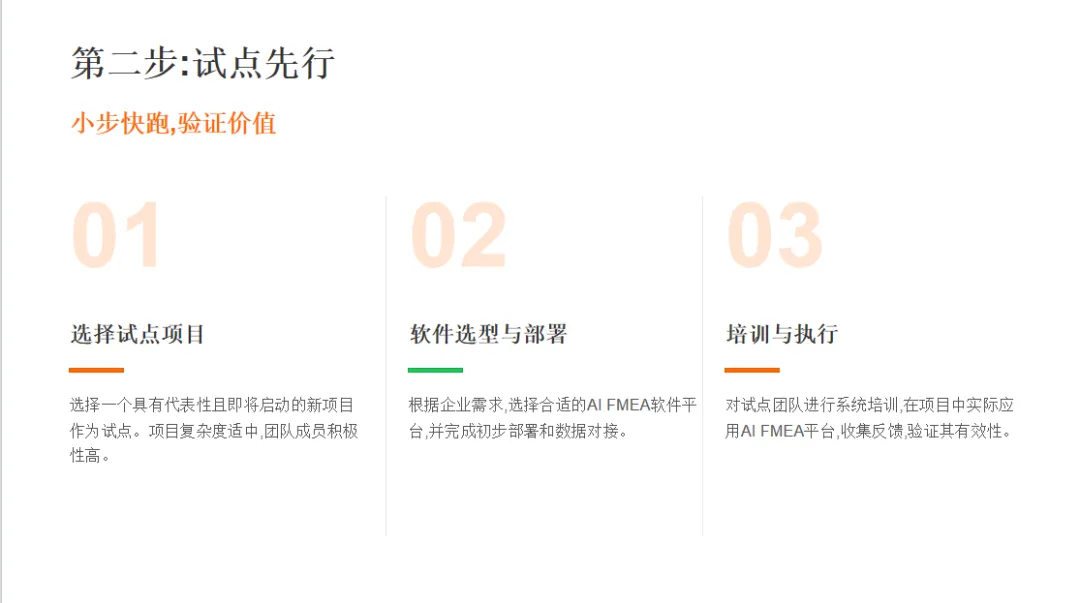 第二步:试点先行

小步快跑,验证价值

01

选择试点项目

选择一个具有代表性且即将启动的新项目作为试点。项目复杂度适中,团队成员积极性高。

02

软件选型与部署

根据企业需求,选择合适的AI FMEA软件平台,并完成初步部署和数据对接。

03

培训与执行

对试点团队进行系统培训,在项目中实际应用AI FMEA平台,收集反馈,验证其有效性。